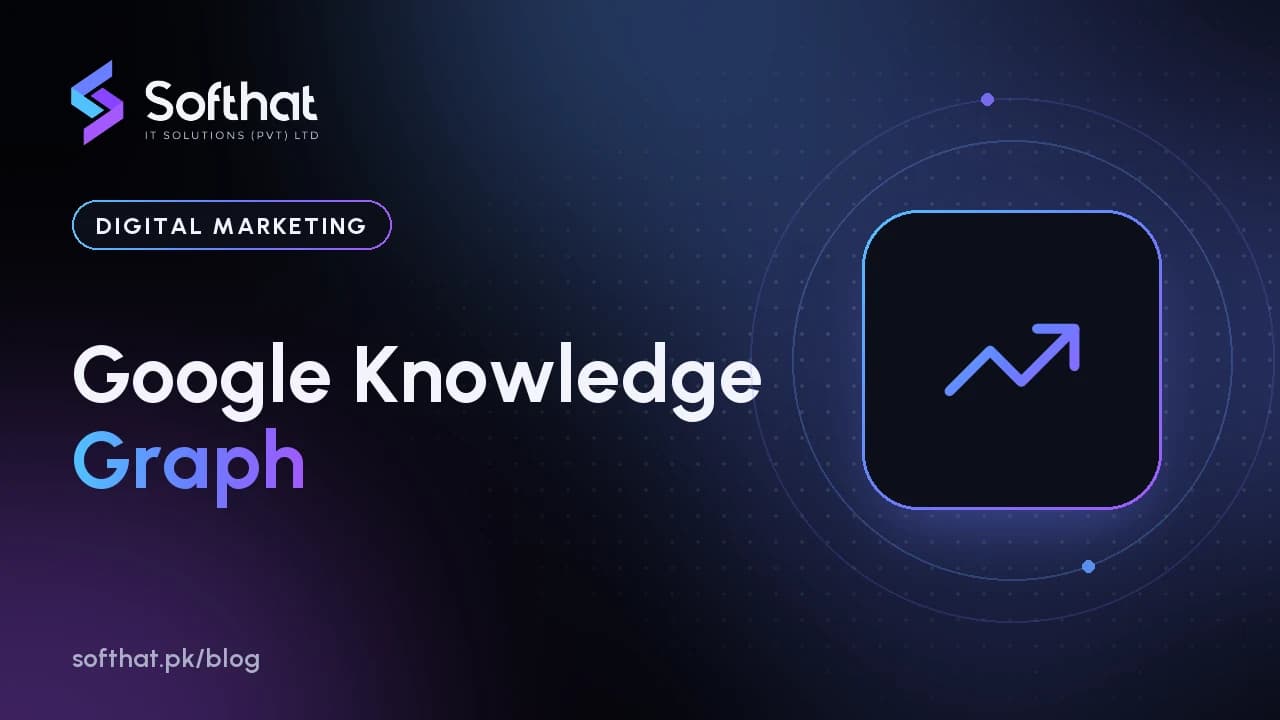 Softhat
IT SOLUTIONS (PVT) LTD

DIGITAL MARKETING

Google Knowledge Graph

softhat.pk/blog